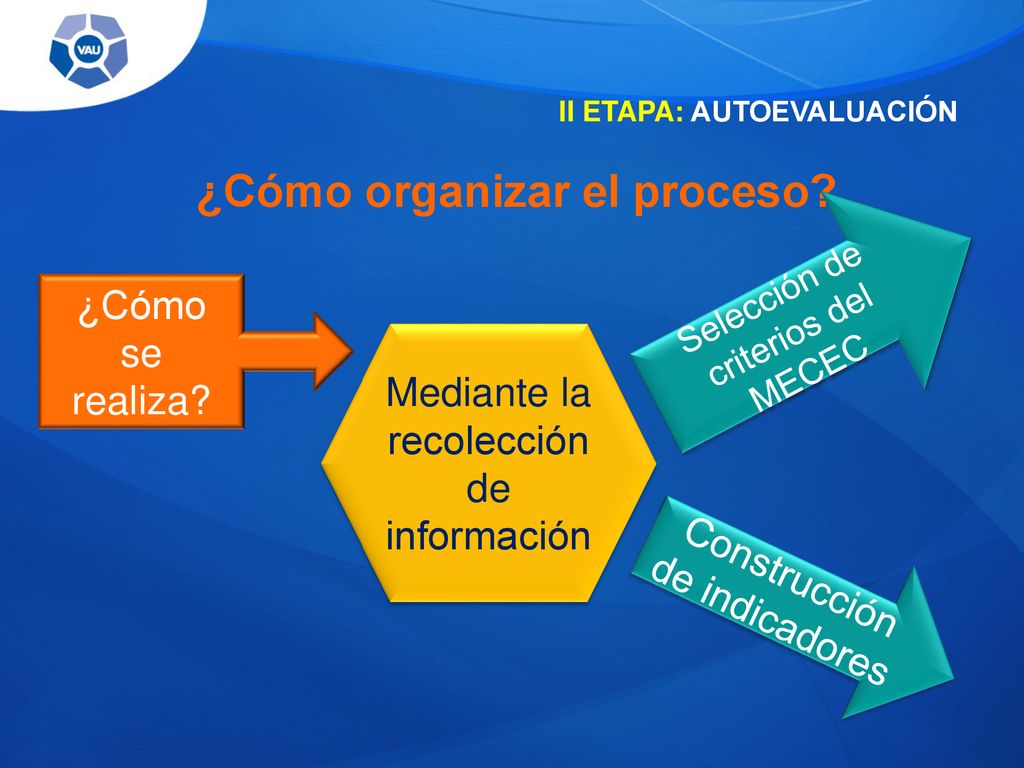 VAU

II ETAPA: AUTOEVALUACIÓN

¿Cómo organizar el proceso?

¿Cómo se realiza?

Mediante la recolección de información

Selección de criterios del MECEC

Construcción de indicadores